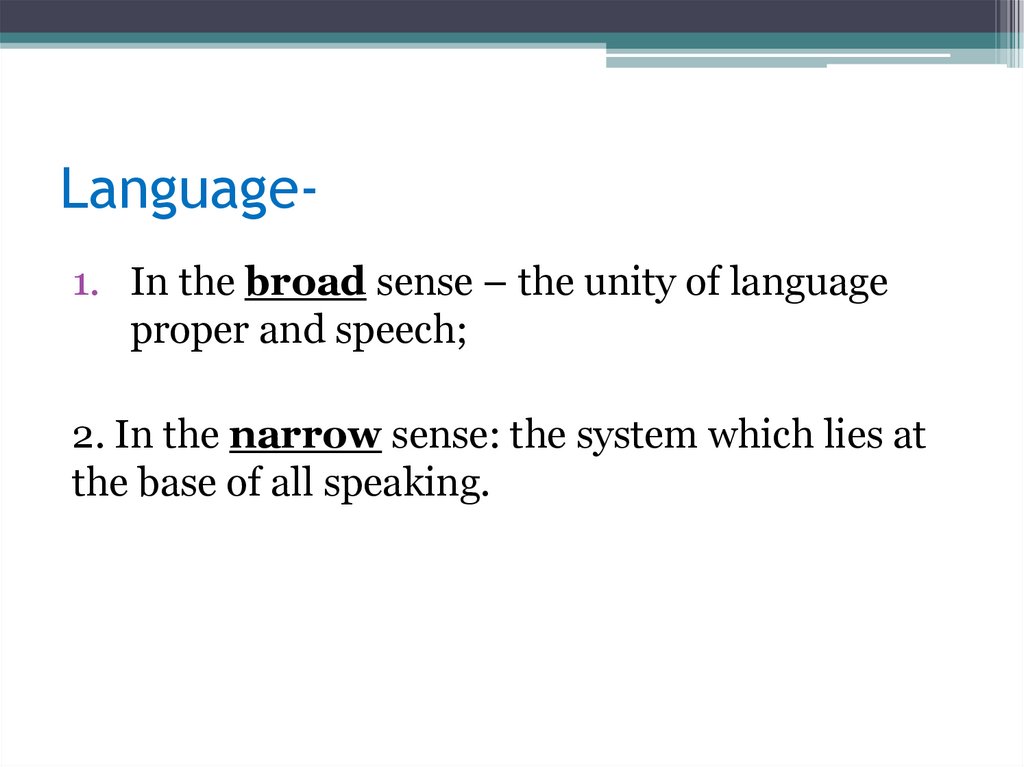 Language-

1. In the broad sense – the unity of language proper and speech;

2. In the narrow sense: the system which lies at the base of all speaking.